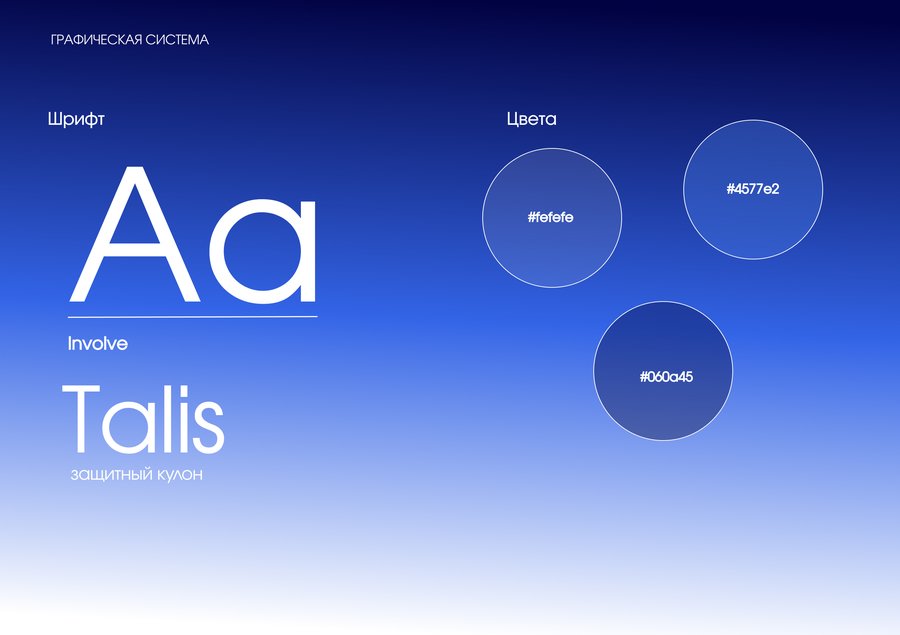 ГРАФИЧЕСКАЯ СИСТЕМА

Шрифт

Aa

Involve

Talis

защитный кулон

Цвета

#fefefe

#4577e2

#060a45